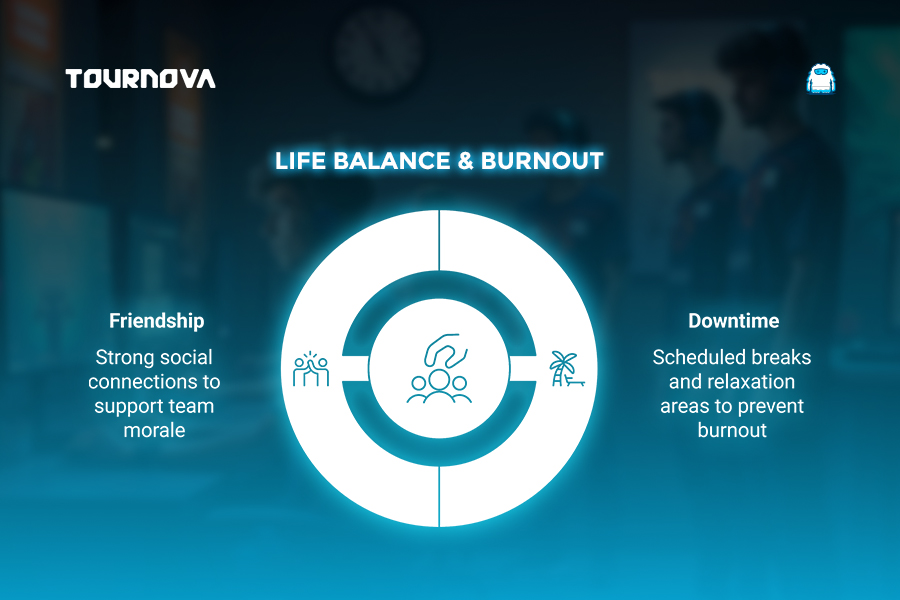 TOURNOVA

LIFE BALANCE & BURNOUT

Friendship

Strong social connections to support team morale

Downtime

Scheduled breaks and relaxation areas to prevent burnout